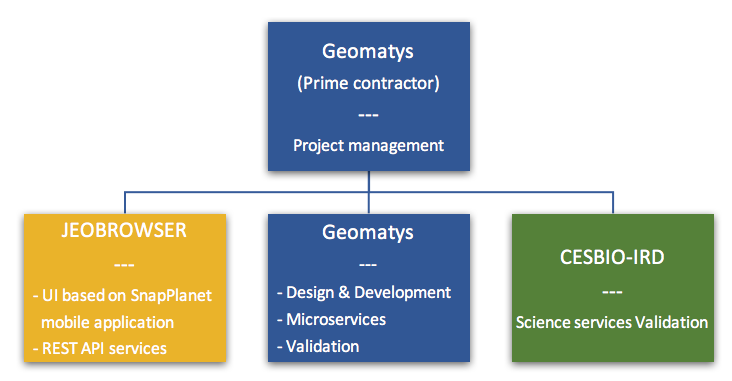 Geomatys
(Prime contractor)
---
Project management

JEOBROWSER
---
- UI based on SnapPlanet mobile application
- REST API services

Geomatys
---
- Design & Development
- Microservices
- Validation

CESBIO-IRD
---
Science services Validation